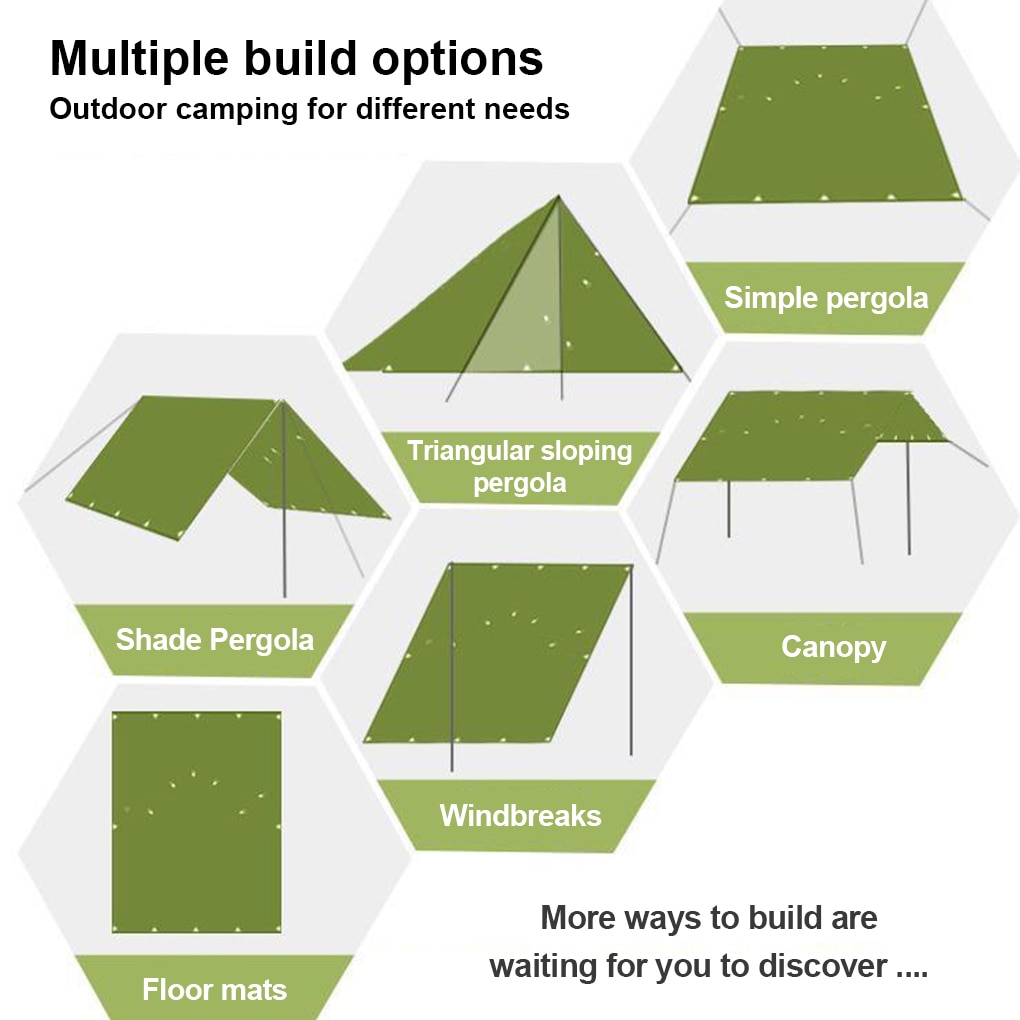 Multiple build options
Outdoor camping for different needs

Simple pergola

Triangular sloping pergola

Shade Pergola

Canopy

Windbreaks

Floor mats

More ways to build are waiting for you to discover ....